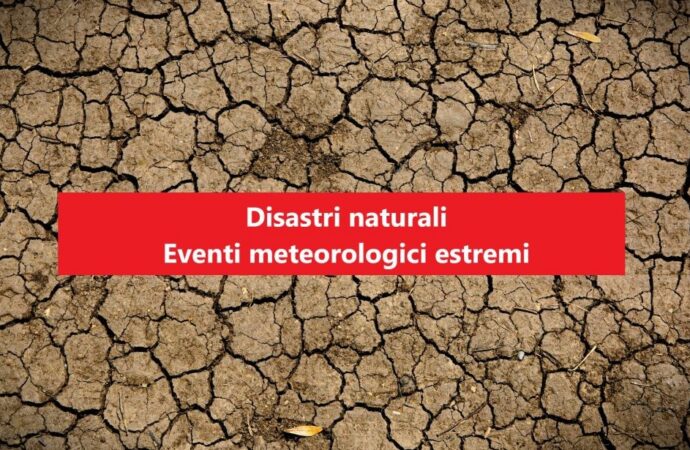 Disastri naturali
Eventi meteorologici estremi